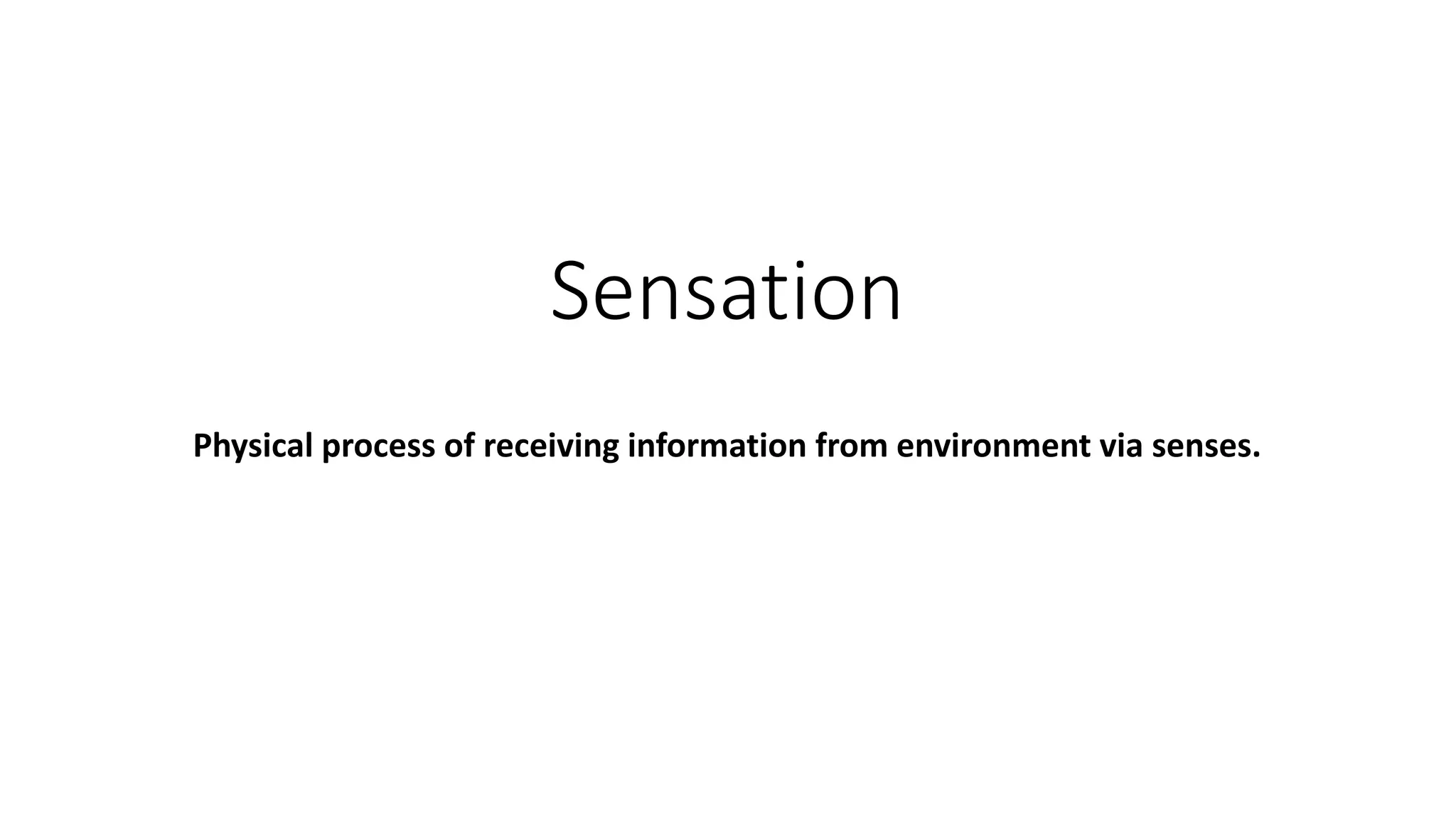 Sensation

Physical process of receiving information from environment via senses.